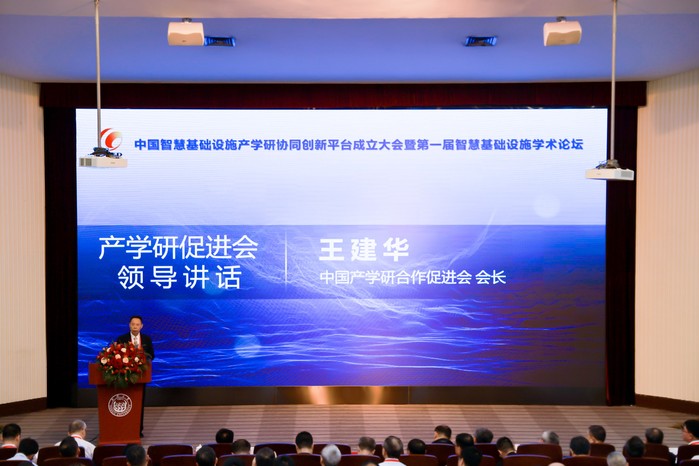 中国智慧基础设施产学研协同创新平台成立大会暨第一届智慧基础设施学术论坛

产学研促进会
领导讲话

王建华
中国产学研合作促进会 会长